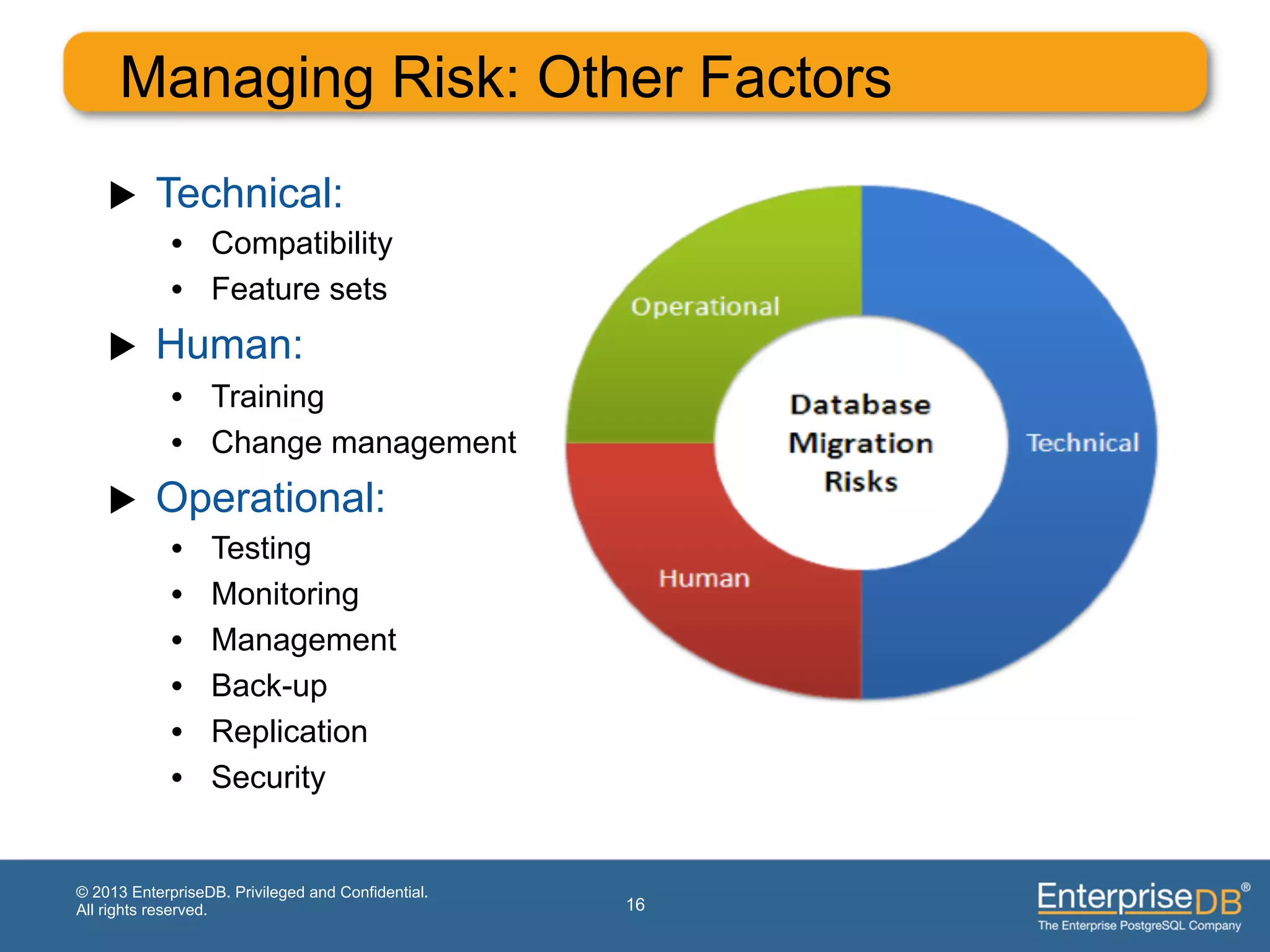 Managing Risk: Other Factors

▶ Technical:
• Compatibility
• Feature sets

▶ Human:
• Training
• Change management

▶ Operational:
• Testing
• Monitoring
• Management
• Back-up
• Replication
• Security

Operational
Database Migration Risks
Technical
Human

© 2013 EnterpriseDB. Privileged and Confidential. All rights reserved.

16

EnterpriseDB®
The Enterprise PostgreSQL Company